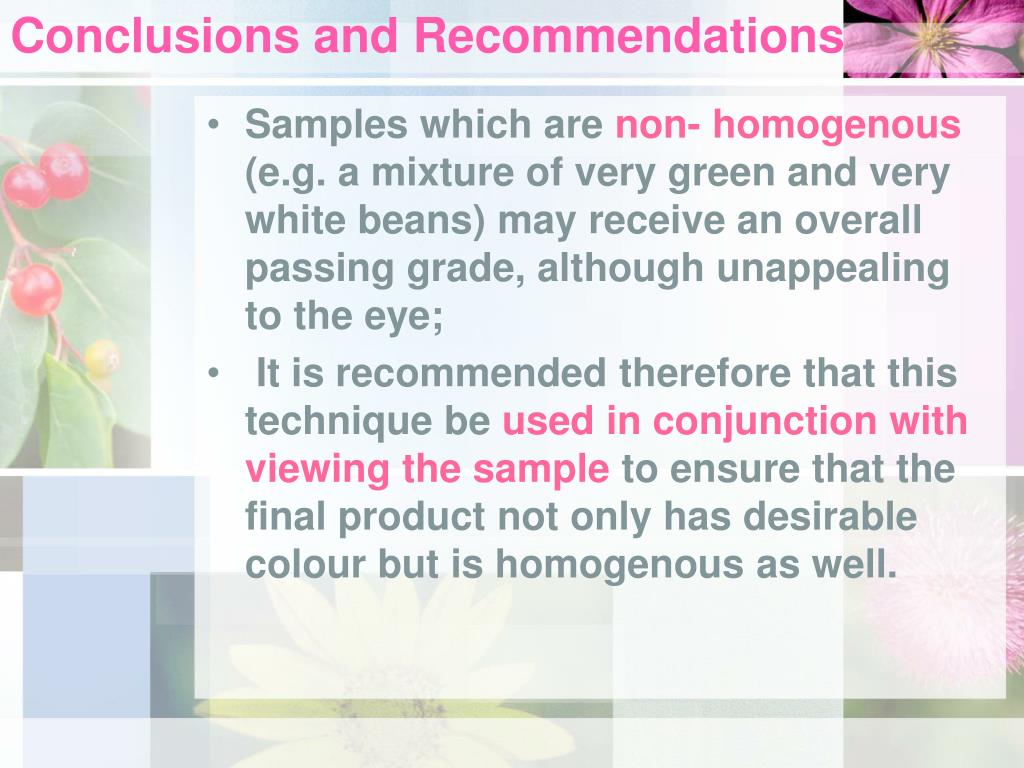 Conclusions and Recommendations

• Samples which are non- homogenous (e.g. a mixture of very green and very white beans) may receive an overall passing grade, although unappealing to the eye;

• It is recommended therefore that this technique be used in conjunction with viewing the sample to ensure that the final product not only has desirable colour but is homogenous as well.